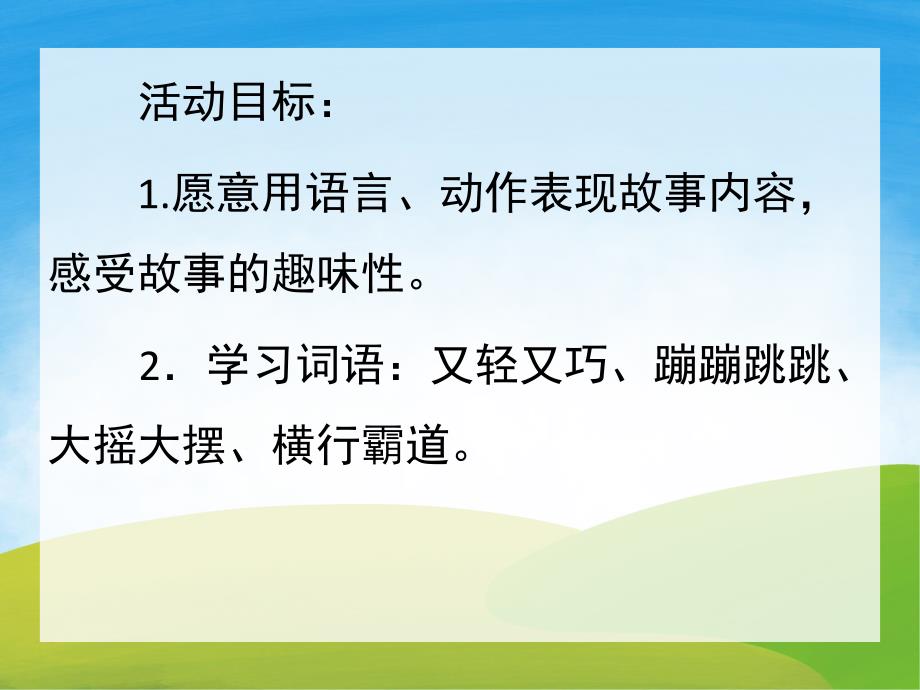 活动目标：

1.愿意用语言、动作表现故事内容，感受故事的趣味性。

2．学习词语：又轻又巧、蹦蹦跳跳、大摇大摆、横行霸道。